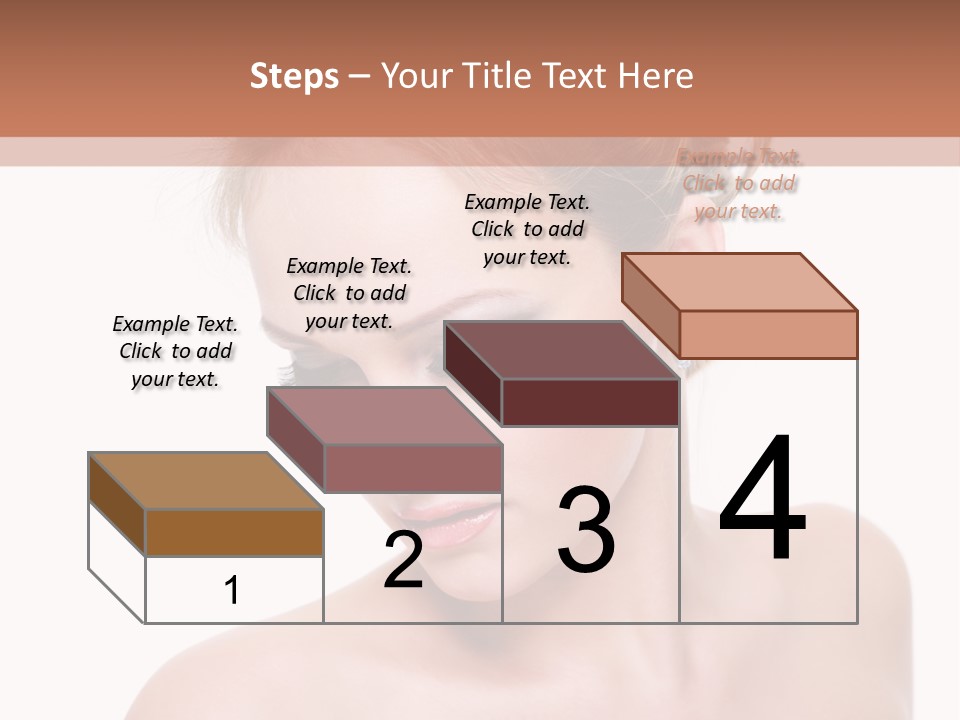 Steps – Your Title Text Here

Example Text. Click to add your text.

Example Text. Click to add your text.

Example Text. Click to add your text.

Example Text. Click to add your text.

1

2

3

4